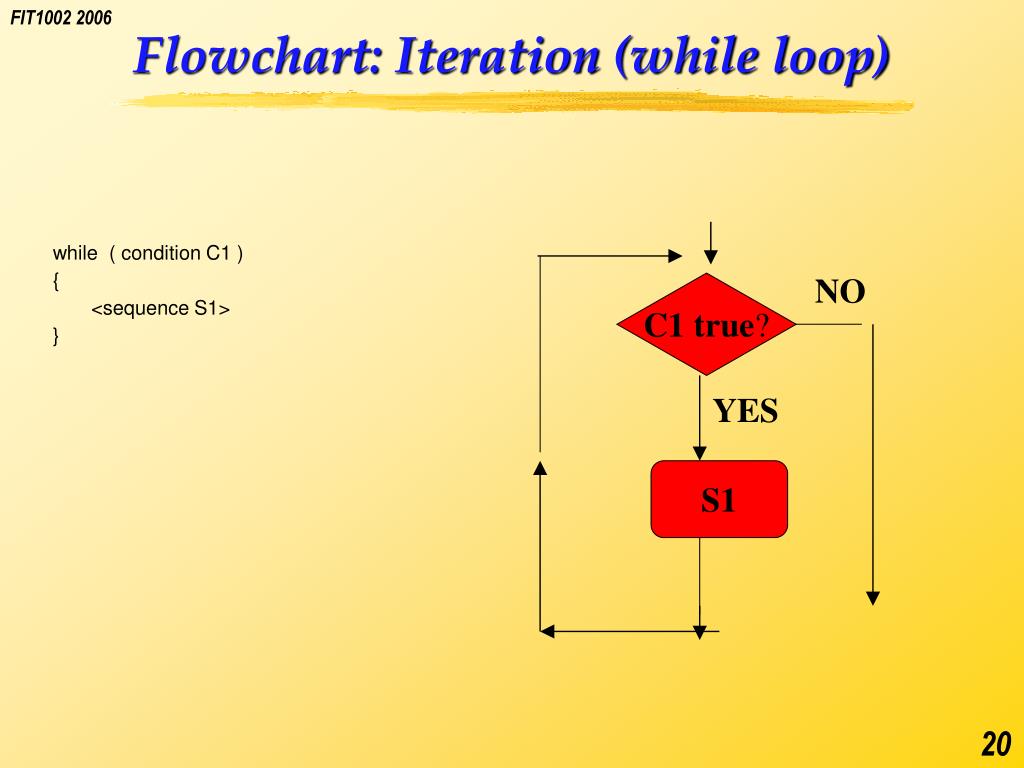 FIT1002 2006

Flowchart: Iteration (while loop)

while ( condition C1 )
{
<sequence S1>
}

C1 true?

NO

YES

S1

20